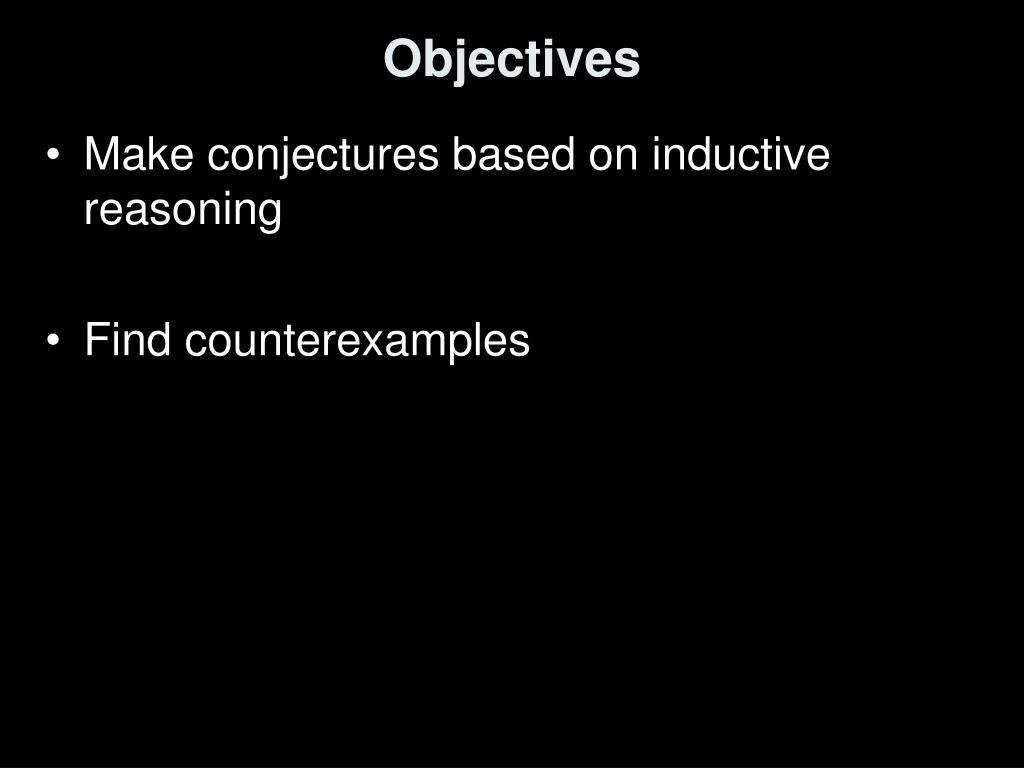 Objectives

• Make conjectures based on inductive reasoning

• Find counterexamples